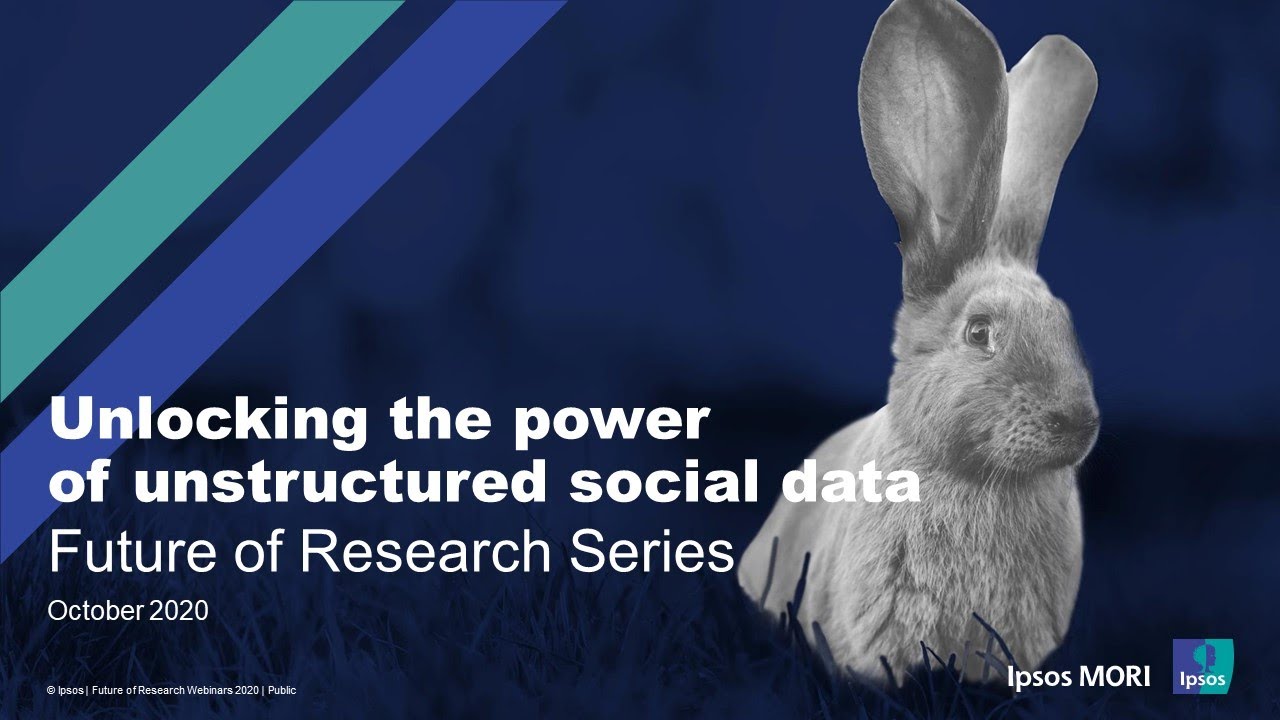 Unlocking the power of unstructured social data

Future of Research Series

October 2020

© Ipsos | Future of Research Webinars 2020 | Public

Ipsos MORI

Ipsos